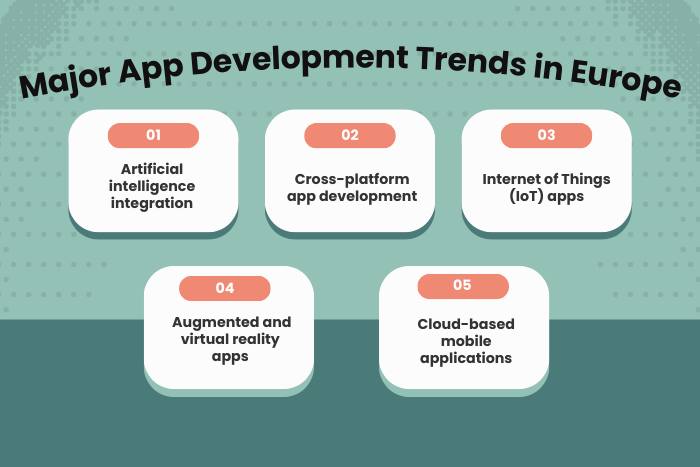 Major App Development Trends in Europe

01
Artificial intelligence integration

02
Cross-platform app development

03
Internet of Things (IoT) apps

04
Augmented and virtual reality apps

05
Cloud-based mobile applications